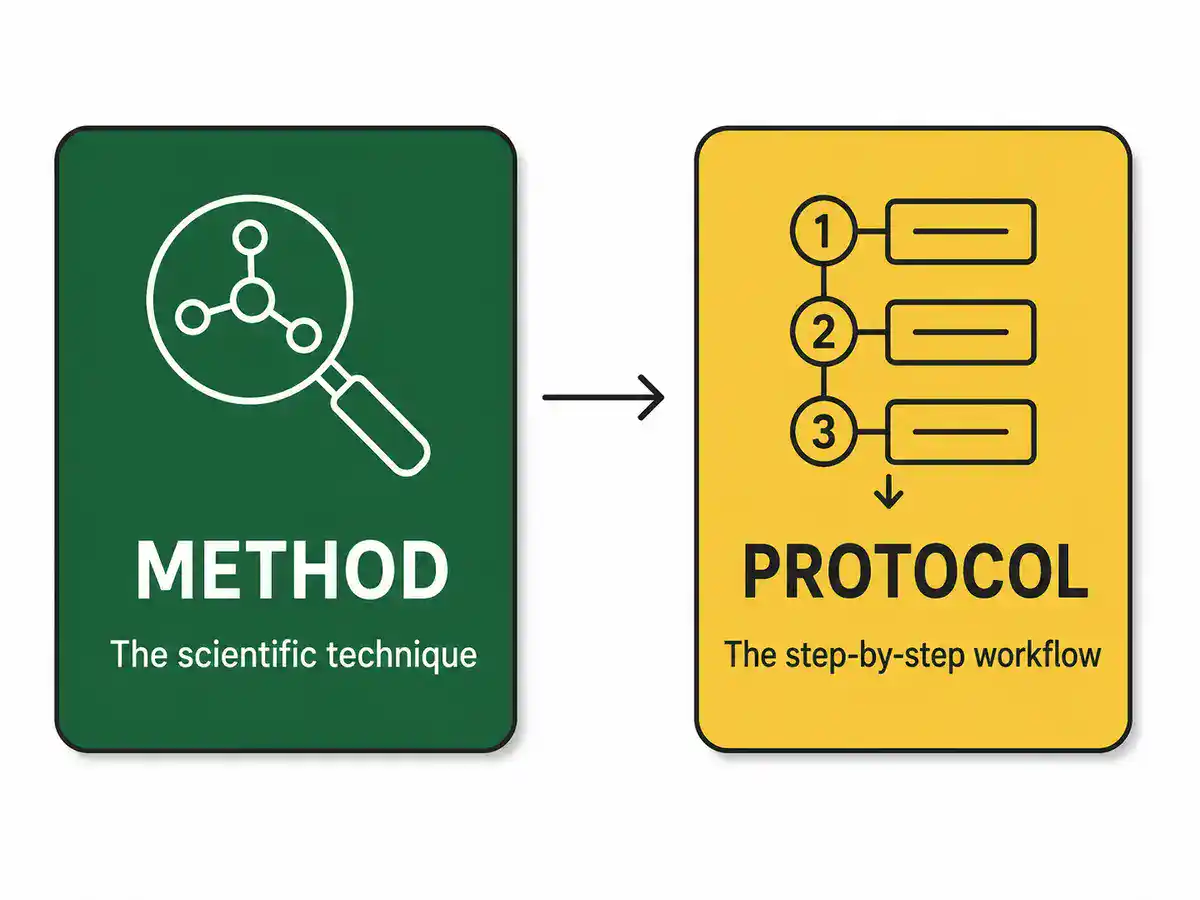 METHOD

The scientific technique

1
2
3

PROTOCOL

The step-by-step workflow